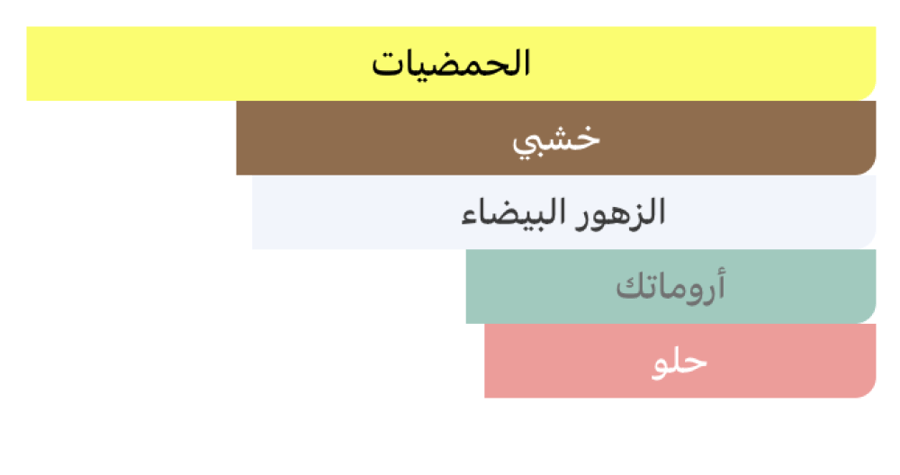 الحمضيات

خشبي

الزهور البيضاء

أروماتك

حلو